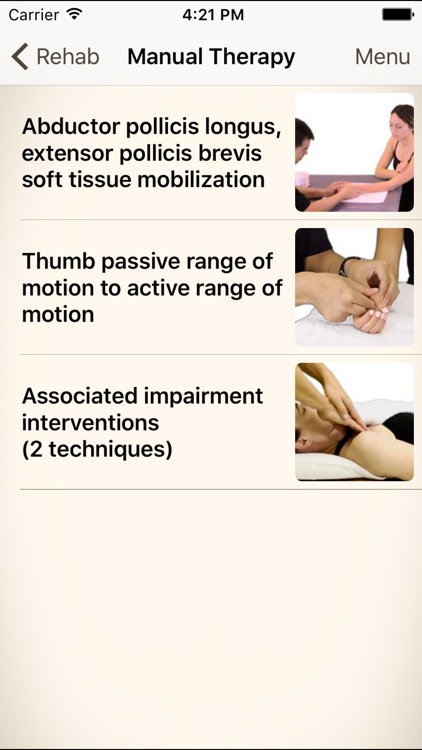 Carrier 4:21 PM

Rehab Manual Therapy Menu

Abductor pollicis longus, extensor pollicis brevis soft tissue mobilization

Thumb passive range of motion to active range of motion

Associated impairment interventions
(2 techniques)